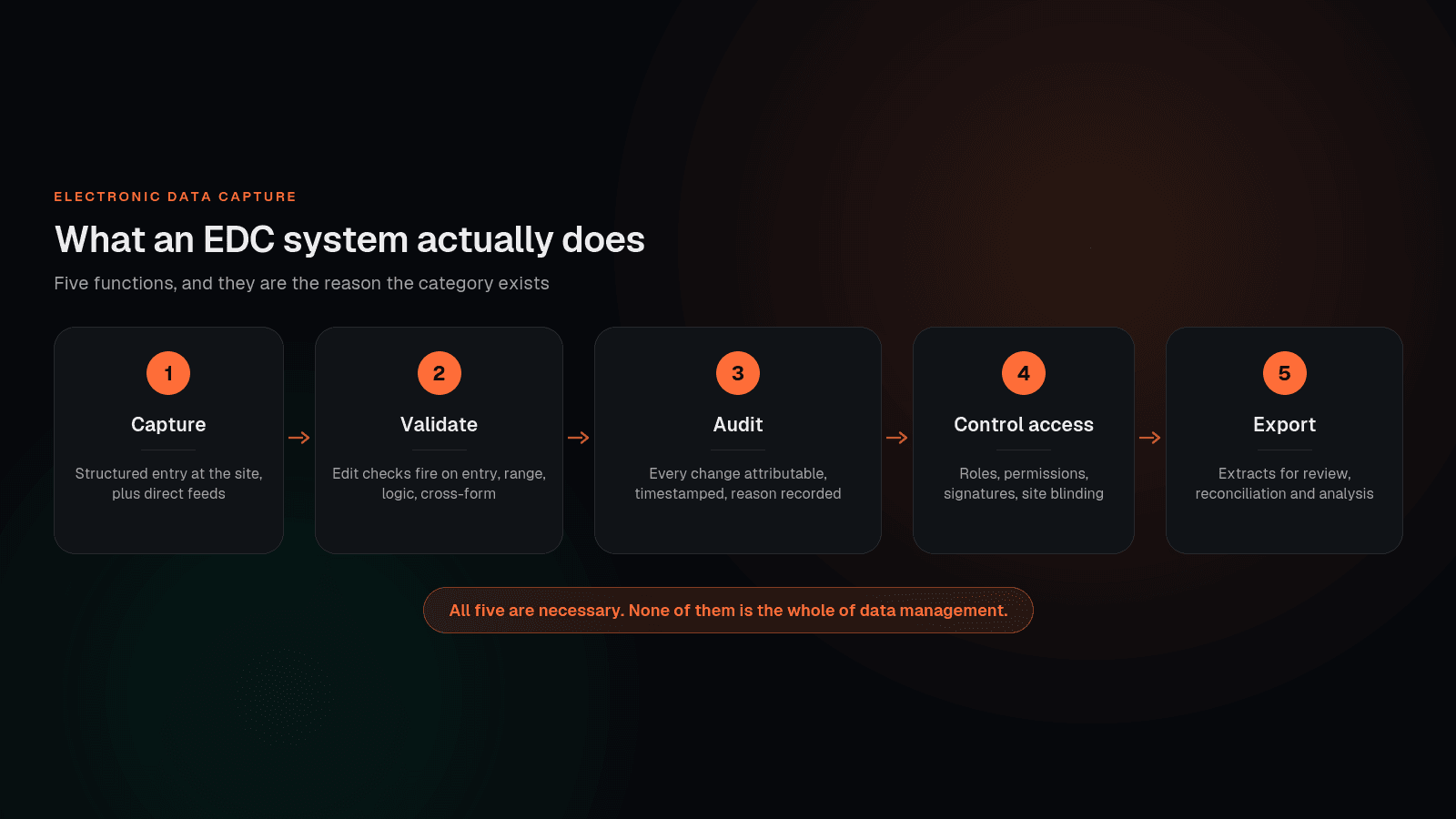 ELECTRONIC DATA CAPTURE

What an EDC system actually does

Five functions, and they are the reason the category exists

1

Capture

Structured entry at the site, plus direct feeds

2

Validate

Edit checks fire on entry, range, logic, cross-form

3

Audit

Every change attributable, timestamped, reason recorded

4

Control access

Roles, permissions, signatures, site blinding

5

Export

Extracts for review, reconciliation and analysis

All five are necessary. None of them is the whole of data management.